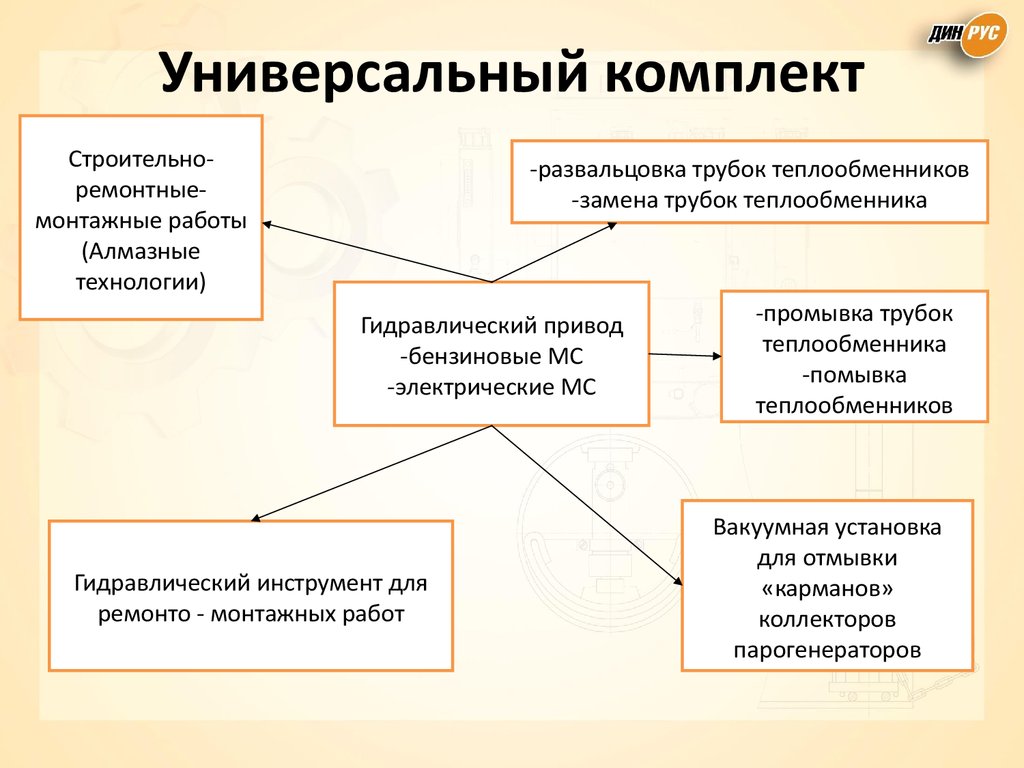 ДИН РУС

Универсальный комплект

Строительно-ремонтные-монтажные работы (Алмазные технологии)

-развальцовка трубок теплообменников
-замена трубок теплообменника

Гидравлический привод
-бензиновые МС
-электрические МС

-промывка трубок теплообменника
-помывка теплообменников

Гидравлический инструмент для ремонто - монтажных работ

Вакуумная установка для отмывки «карманов» коллекторов парогенераторов